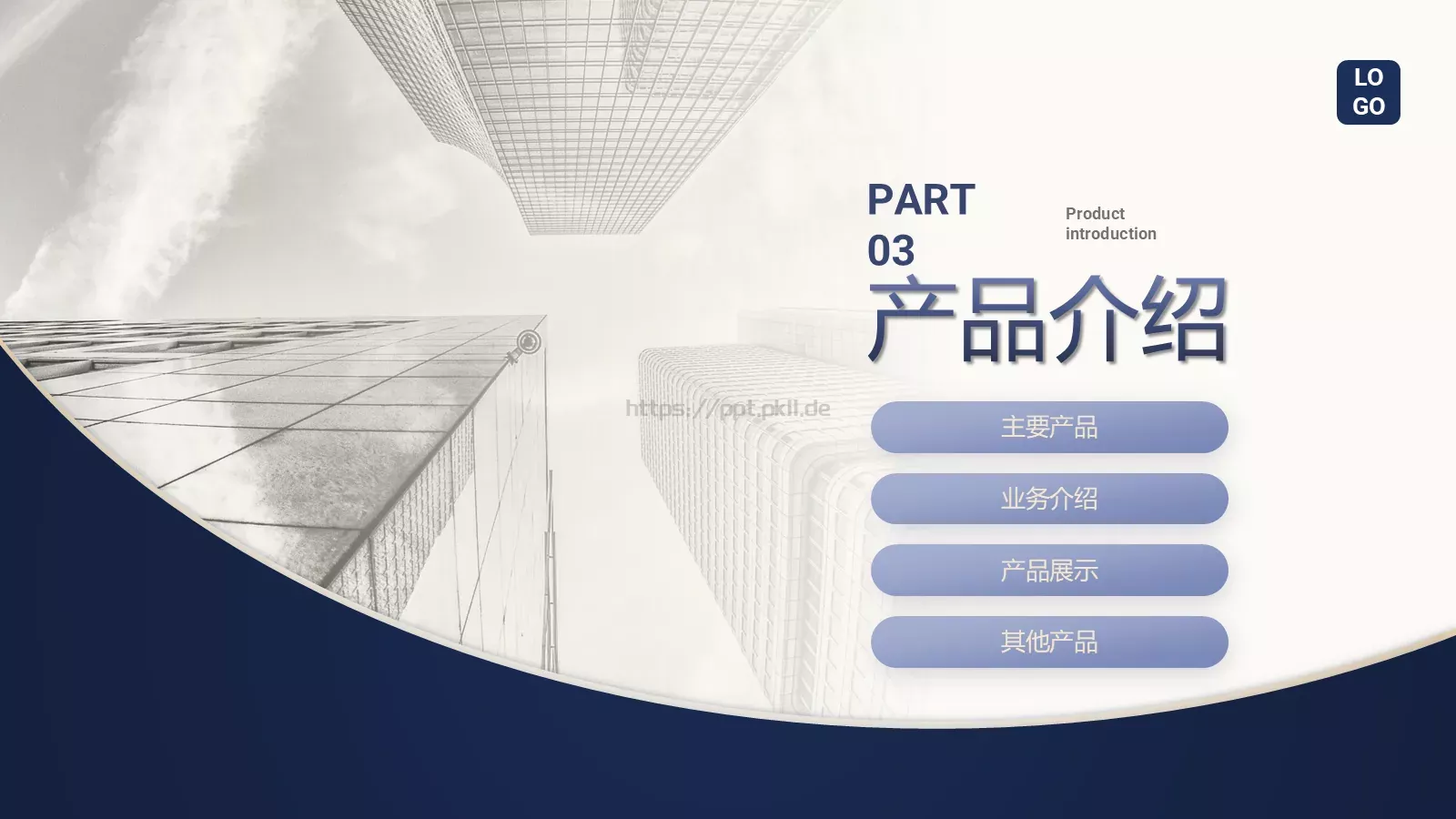 LO
GO

PART
03

Product
introduction

产品介绍

https://ppt.pkll.de

主要产品

业务介绍

产品展示

其他产品